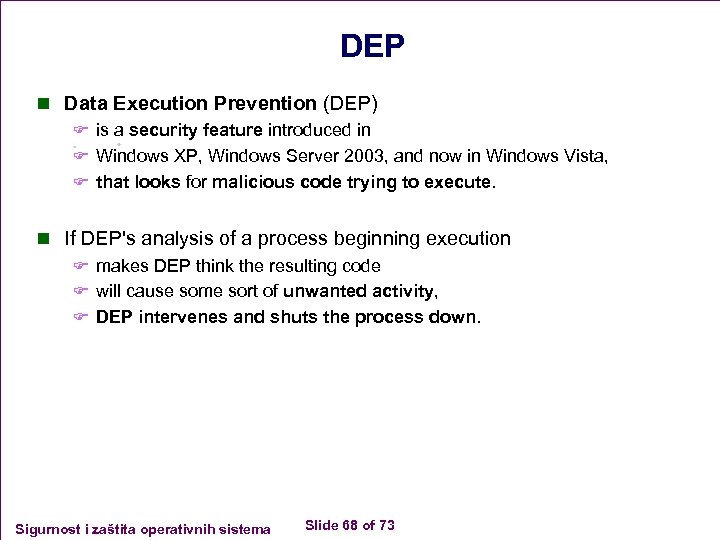 DEP

Data Execution Prevention (DEP)
is a security feature introduced in
Windows XP, Windows Server 2003, and now in Windows Vista,
that looks for malicious code trying to execute.

If DEP's analysis of a process beginning execution
makes DEP think the resulting code
will cause some sort of unwanted activity,
DEP intervenes and shuts the process down.

Sigurnost i zaštita operativnih sistema Slide 68 of 73